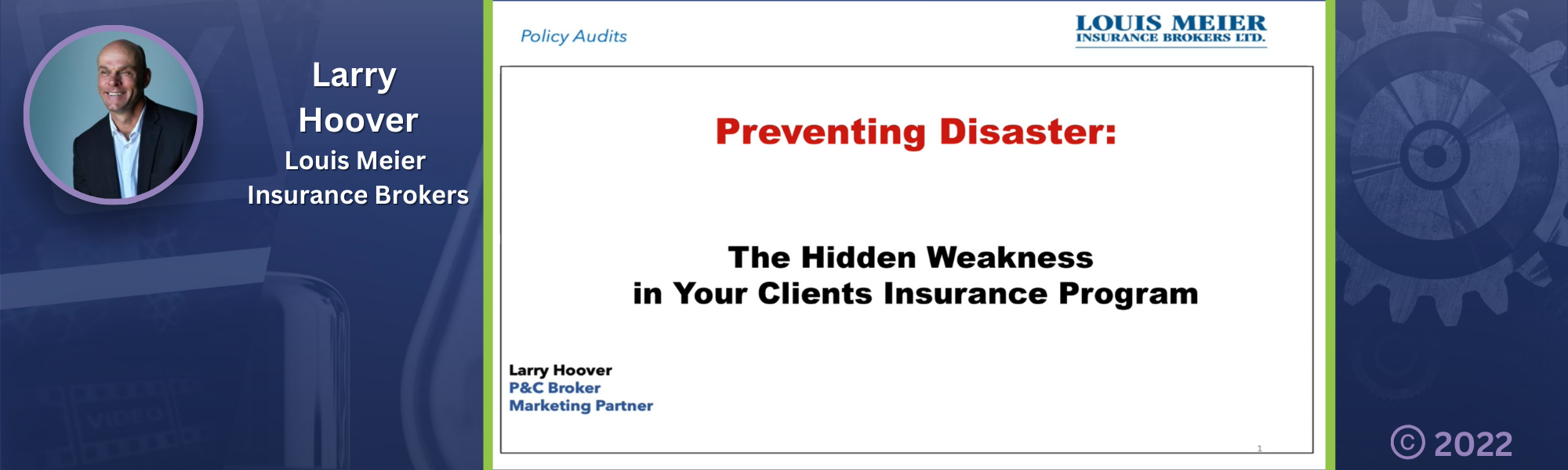 Larry Hoover
Louis Meier Insurance Brokers

Policy Audits

LOUIS MEIER
INSURANCE BROKERS LTD.

Preventing Disaster:

The Hidden Weakness
in Your Clients Insurance Program

Larry Hoover
P&C Broker
Marketing Partner

1

© 2022